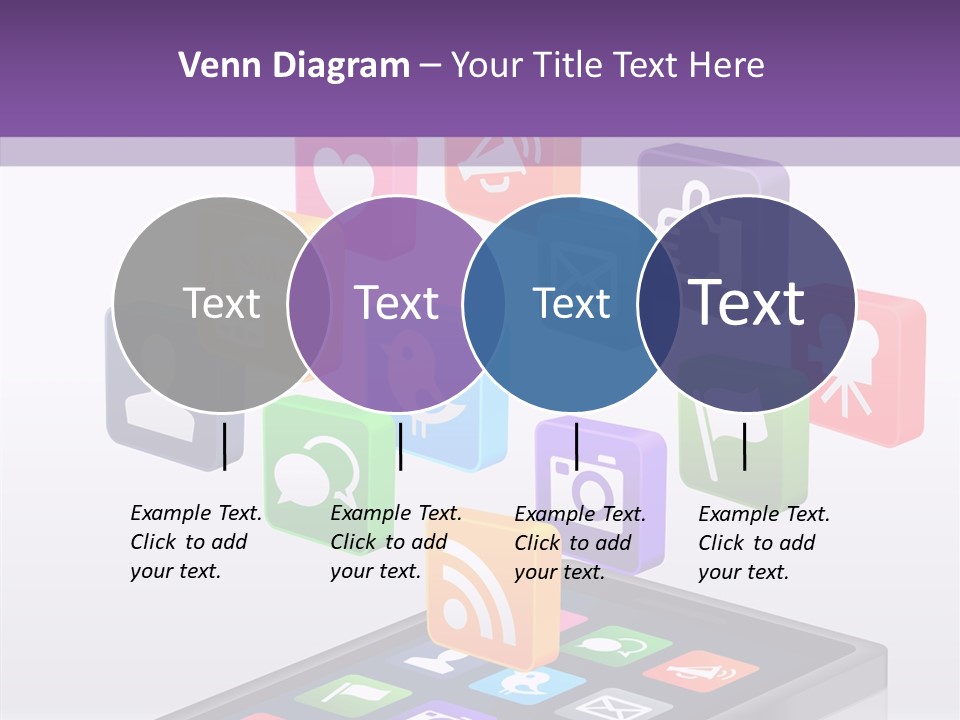 Venn Diagram – Your Title Text Here

Text

Text

Text

Text

Example Text. Click to add your text.

Example Text. Click to add your text.

Example Text. Click to add your text.

Example Text. Click to add your text.